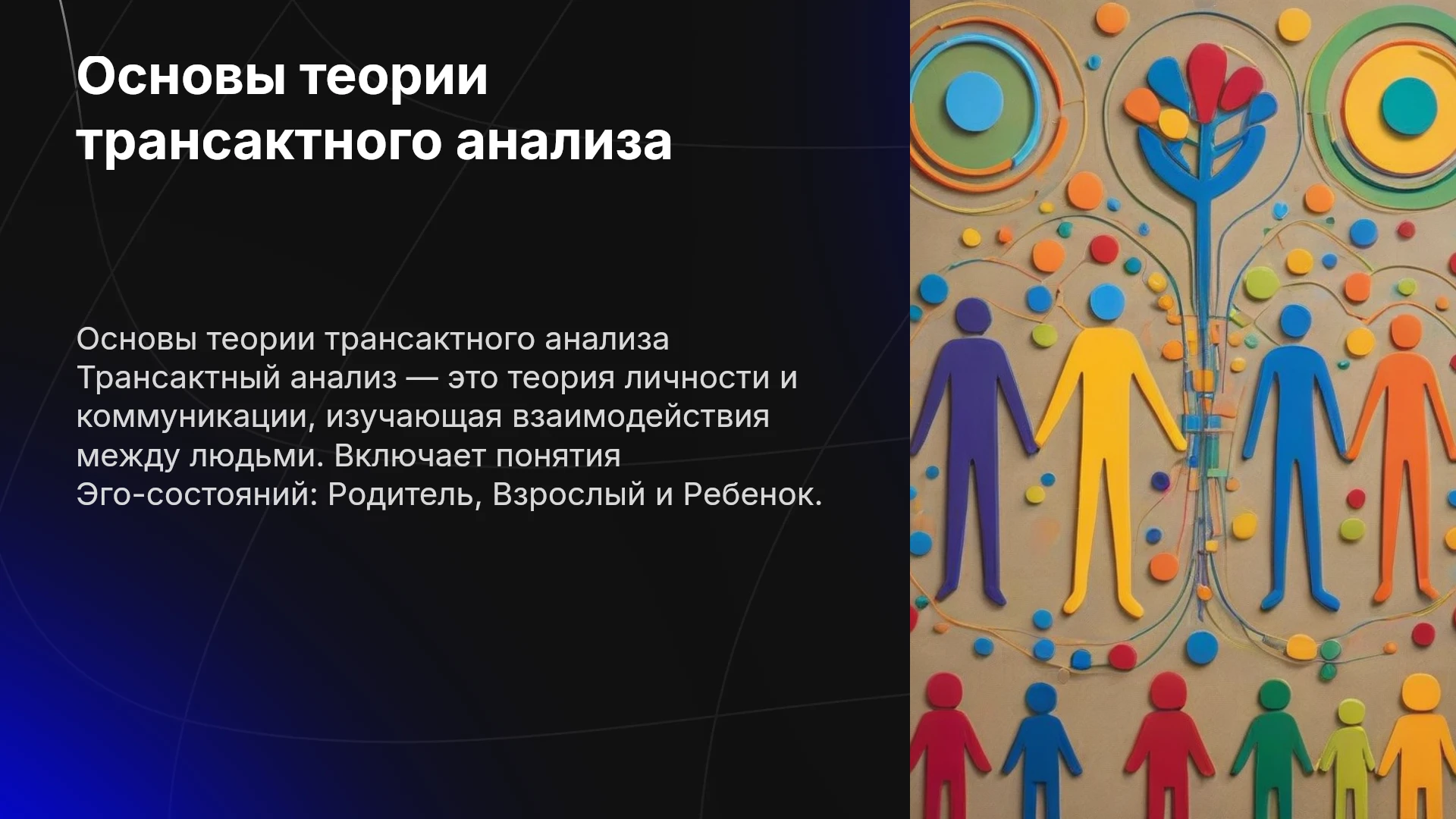 Основы теории трансактного анализа

Основы теории трансактного анализа Трансактный анализ — это теория личности и коммуникации, изучающая взаимодействия между людьми. Включает понятия Эго-состояний: Родитель, Взрослый и Ребенок.